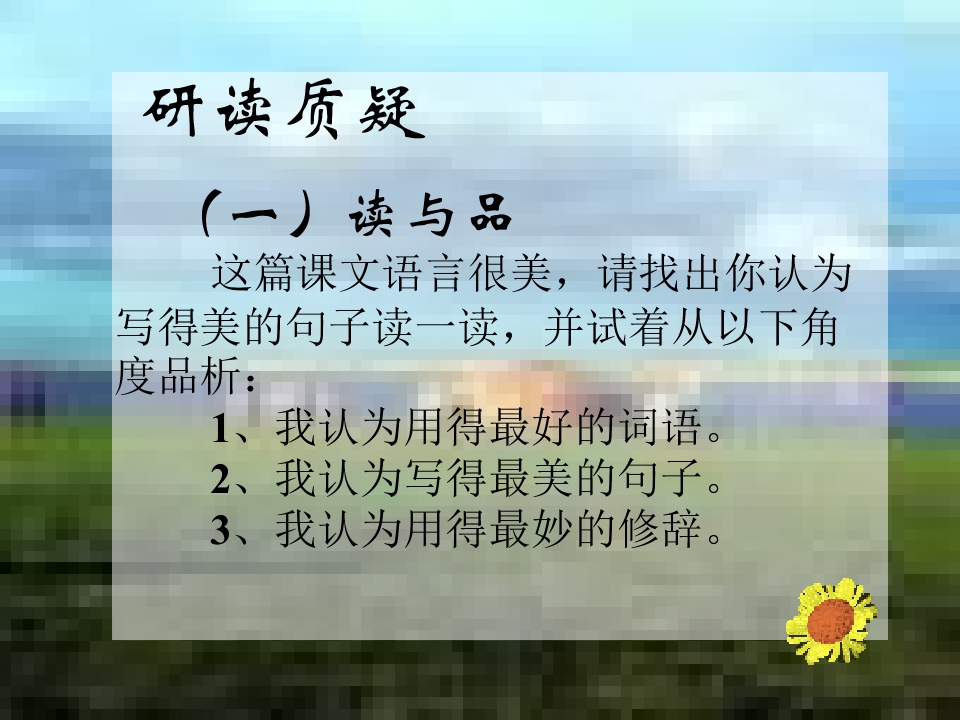 研读质疑

（一）读与品

这篇课文语言很美，请找出你认为写得美的句子读一读，并试着从以下角度品析：

1、我认为用得最好的词语。
2、我认为写得最美的句子。
3、我认为用得最妙的修辞。